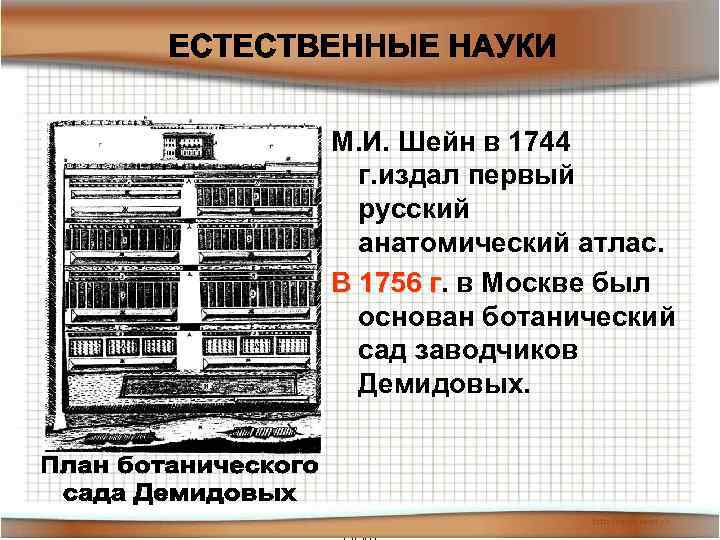 ЕСТЕСТВЕННЫЕ НАУКИ

М.И. Шейн в 1744 г.издал первый русский анатомический атлас.

В 1756 г. в Москве был основан ботанический сад заводчиков Демидовых.

План ботанического сада Демидовых